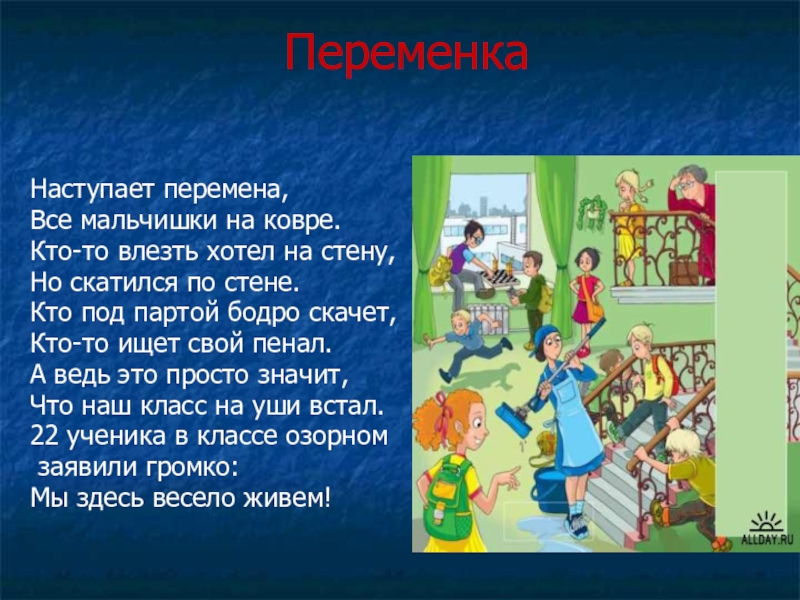 Переменка

Наступает перемена,
Все мальчишки на ковре.
Кто-то влезть хотел на стену,
Но скатился по стене.
Кто под партой бодро скачет,
Кто-то ищет свой пенал.
А ведь это просто значит,
Что наш класс на уши встал.
22 ученика в классе озорном
заявили громко:
Мы здесь весело живем!

ALLDAY.RU